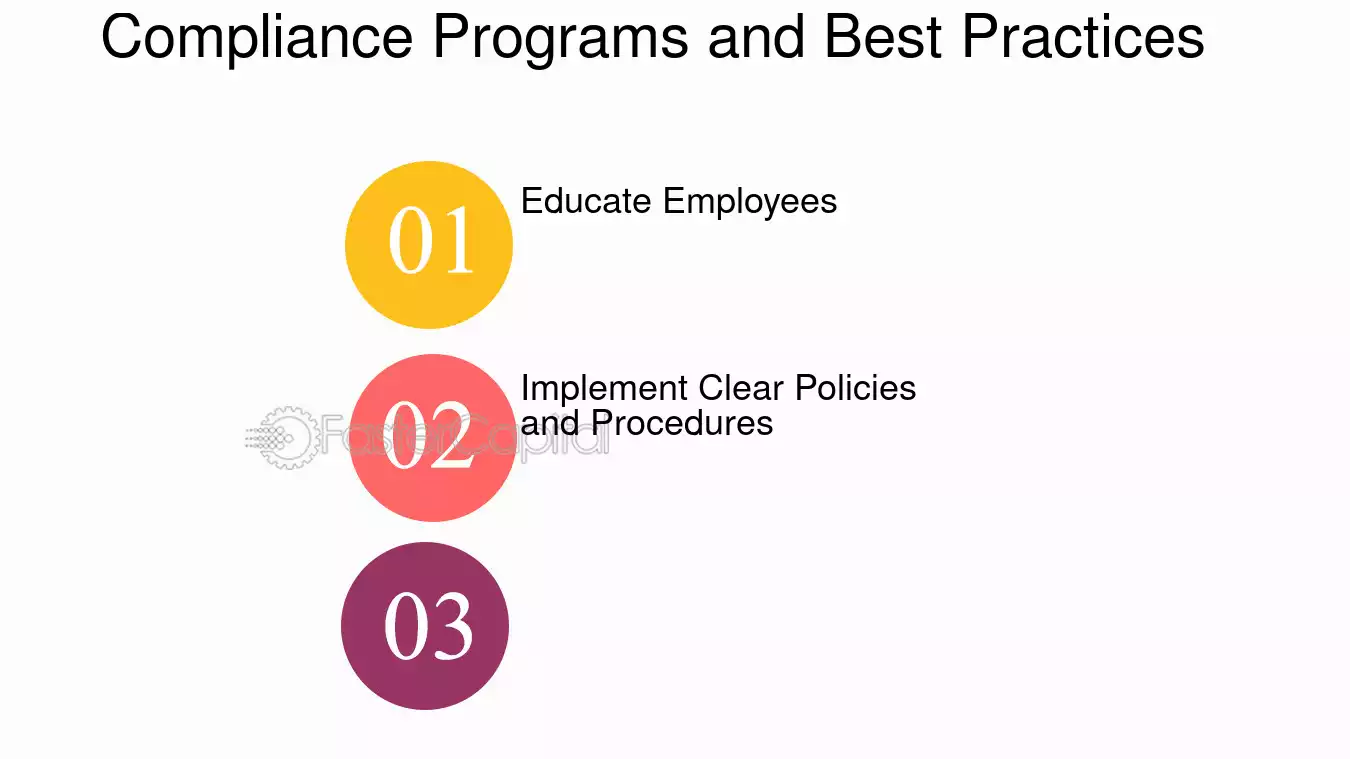 Compliance Programs and Best Practices

01

Educate Employees

02

Implement Clear Policies and Procedures

03

FasterCapital